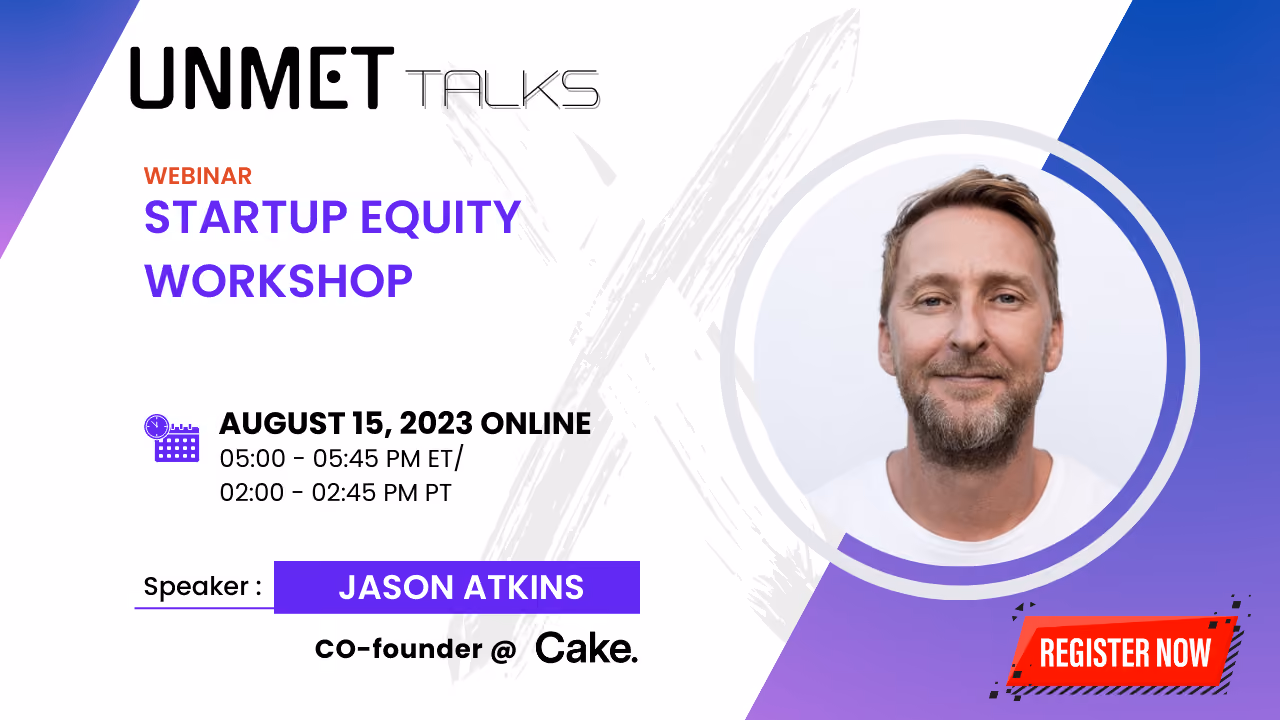 UNMET TALKS

WEBINAR
STARTUP EQUITY WORKSHOP

AUGUST 15, 2023 ONLINE
05:00 - 05:45 PM ET/
02:00 - 02:45 PM PT

Speaker : JASON ATKINS

CO-founder @ Cake.

REGISTER NOW